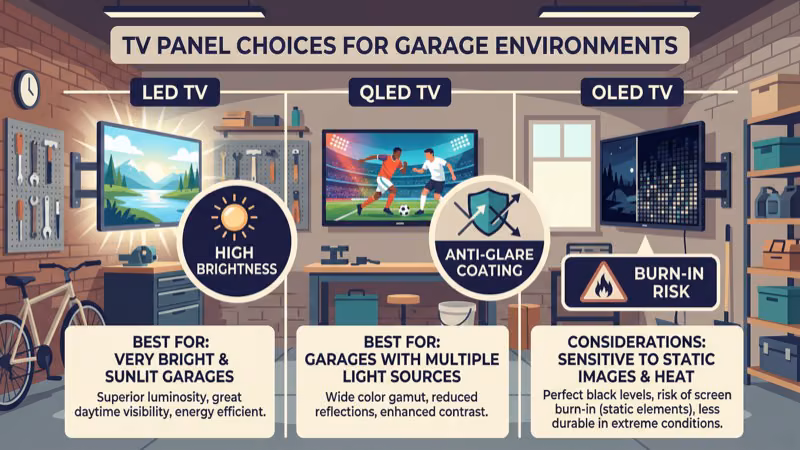 TV PANEL CHOICES FOR GARAGE ENVIRONMENTS

LED TV

HIGH BRIGHTNESS

BEST FOR: VERY BRIGHT & SUNLIT GARAGES

Superior luminosity, great daytime visibility, energy efficient.

QLED TV

ANTI-GLARE COATING

BEST FOR: GARAGES WITH MULTIPLE LIGHT SOURCES

Wide color gamut, reduced reflections, enhanced contrast.

OLED TV

BURN-IN RISK

CONSIDERATIONS: SENSITIVE TO STATIC IMAGES & HEAT

Perfect black levels, risk of screen burn-in (static elements), less durable in extreme conditions.